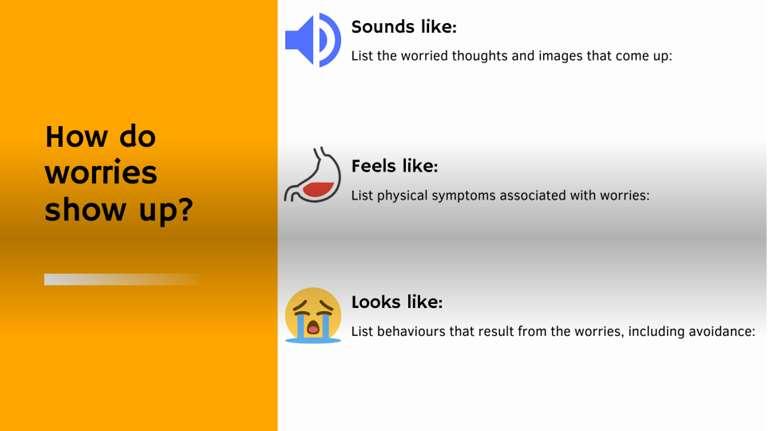 How do worries show up?

Sounds like:
List the worried thoughts and images that come up:

Feels like:
List physical symptoms associated with worries:

Looks like:
List behaviours that result from the worries, including avoidance: